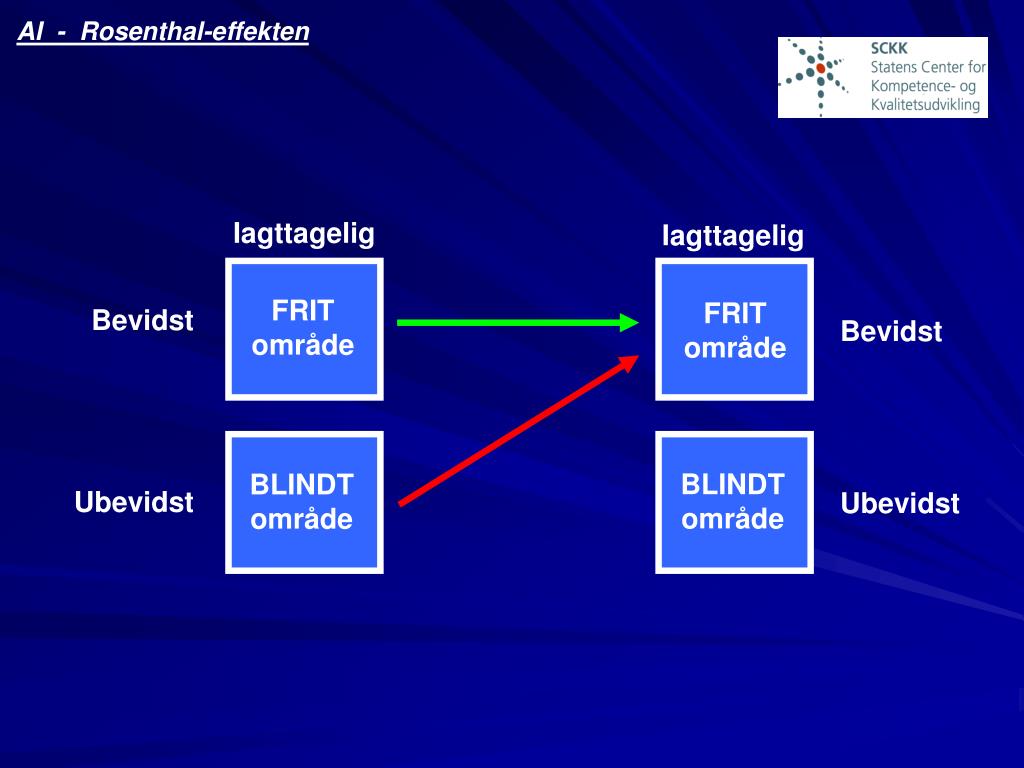 AI - Rosenthal-effekten

SCKK
Statens Center for Kompetence- og Kvalitetsudvikling

Iagttagelig

Bevidst

FRIT område

Ubevidst

BLINDT område

Iagttagelig

FRIT område

Bevidst

BLINDT område

Ubevidst